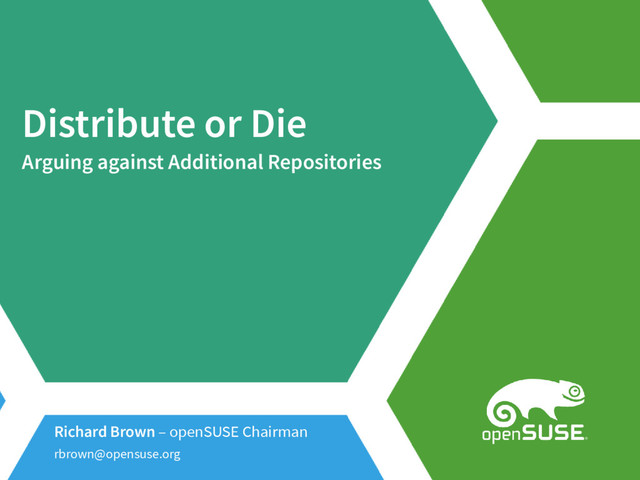 Distribute or Die
Arguing against Additional Repositories

Richard Brown – openSUSE Chairman
rbrown@opensuse.org

openSUSE